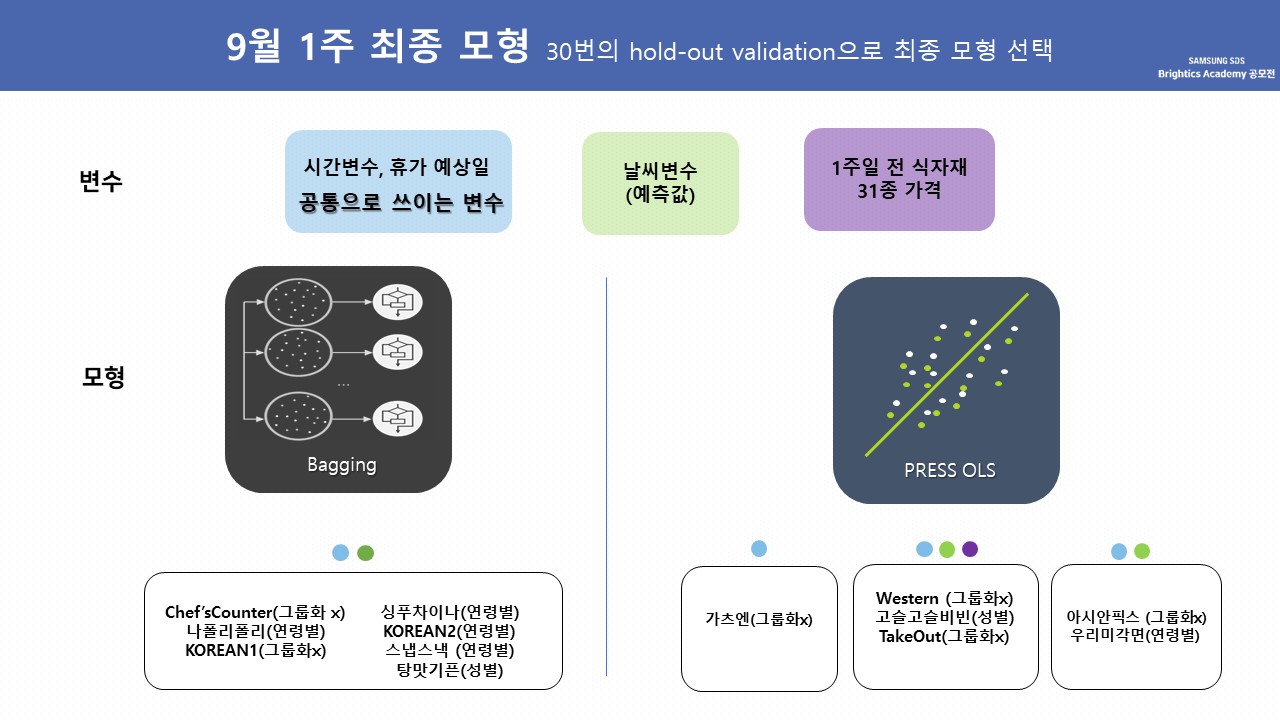 9월 1주 최종 모형 30번의 hold-out validation으로 최종 모형 선택

SAMSUNG SDS
Brightics Academy 공모전

변수

시간변수, 휴가 예상일
공통으로 쓰이는 변수

날씨변수
(예측값)

1주일 전 식자재
31종 가격

모형

...

Bagging

PRESS OLS

Chef'sCounter(그룹화 x)
나폴리폴리(연령별)
KOREAN1(그룹화x)

싱푸차이나(연령별)
KOREAN2(연령별)
스냅스낵 (연령별)
탕맛기픈(성별)

가츠엔(그룹화x)

Western (그룹화x)
고슬고슬비빈(성별)
TakeOut(그룹화x)

아시안픽스 (그룹화x)
우리미각면(연령별)